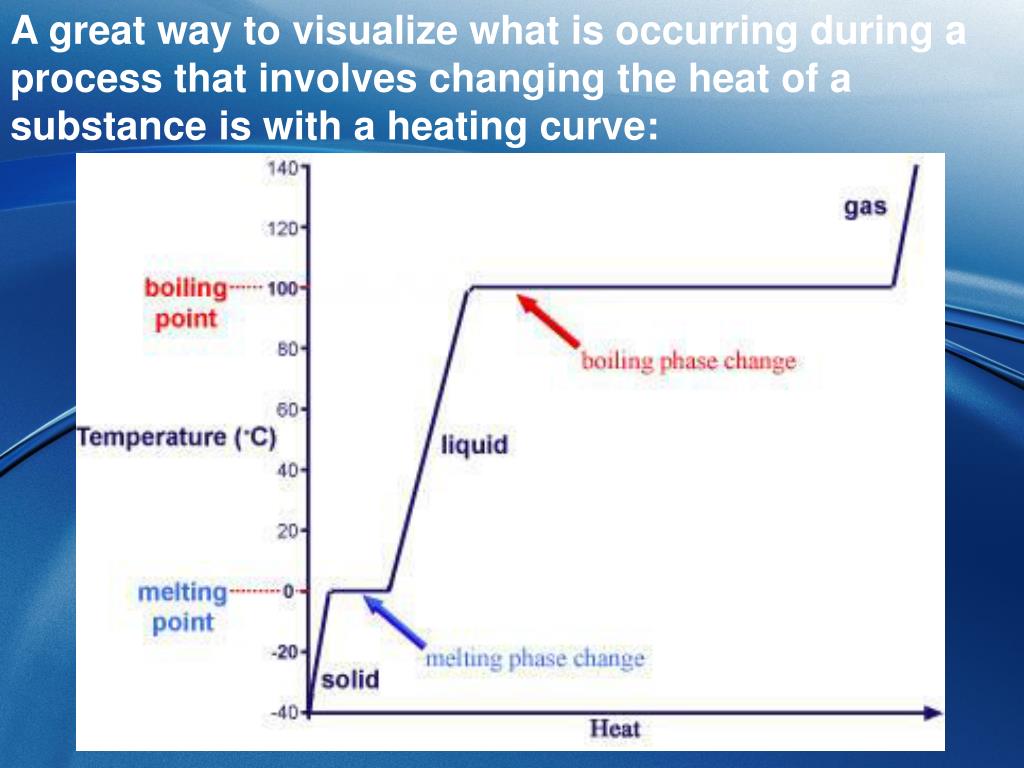 A great way to visualize what is occurring during a process that involves changing the heat of a substance is with a heating curve:

140
120
boiling point 100
80
60
Temperature (°C)
40
20
melting point 0
-20
-40

gas
boiling phase change
liquid
melting phase change
solid
Heat